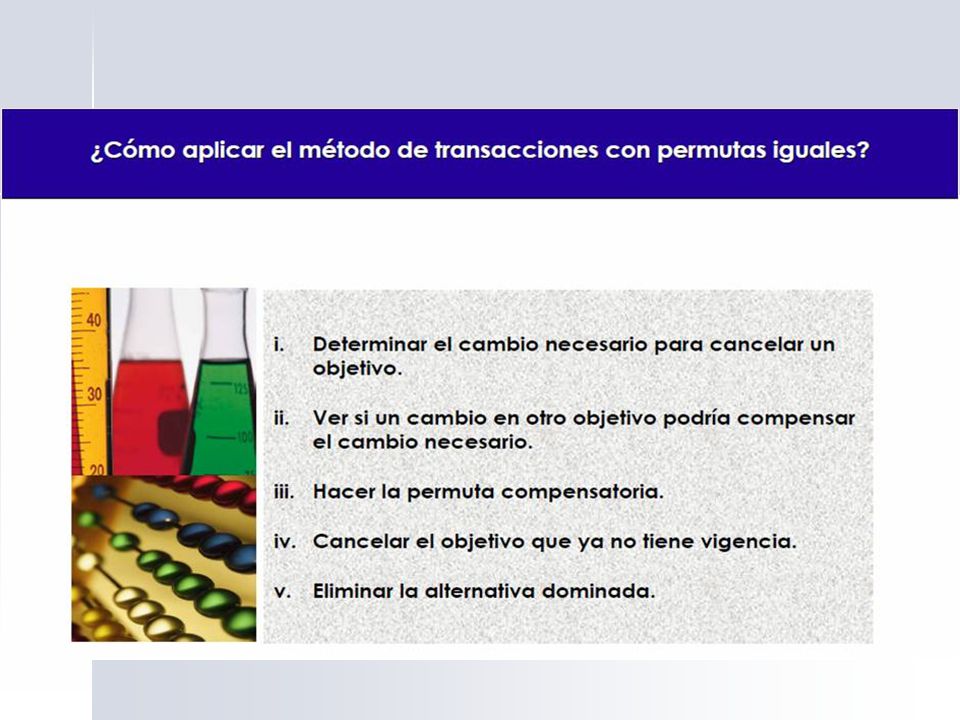 ¿Cómo aplicar el método de transacciones con permutas iguales?

40
30
20
125
100

i. Determinar el cambio necesario para cancelar un objetivo.

ii. Ver si un cambio en otro objetivo podría compensar el cambio necesario.

iii. Hacer la permuta compensatoria.

iv. Cancelar el objetivo que ya no tiene vigencia.

v. Eliminar la alternativa dominada.